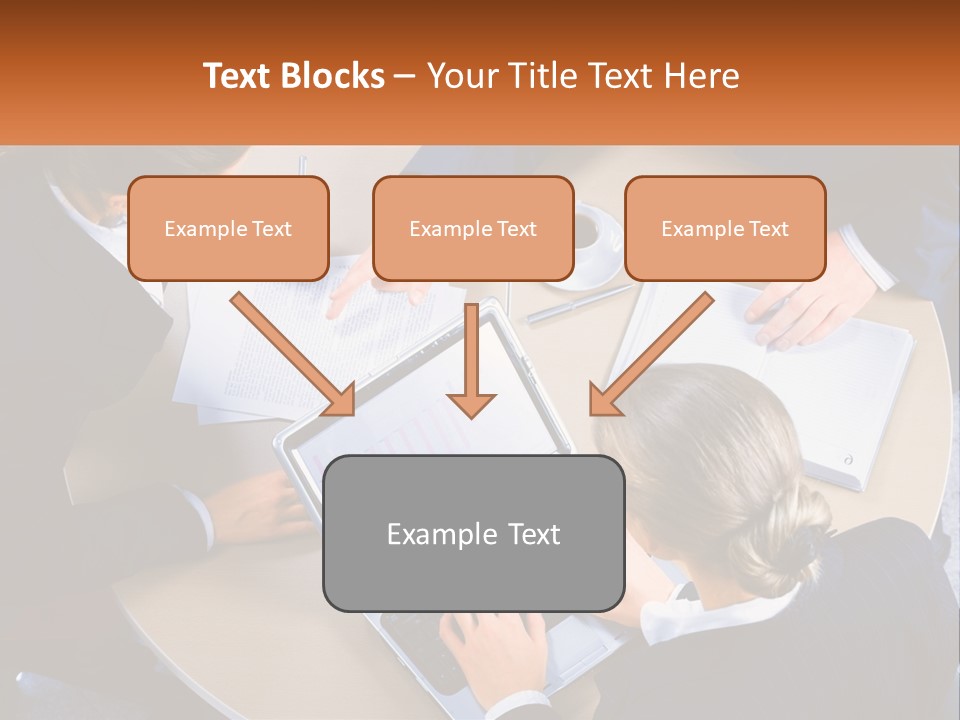 Text Blocks – Your Title Text Here

Example Text

Example Text

Example Text

Example Text